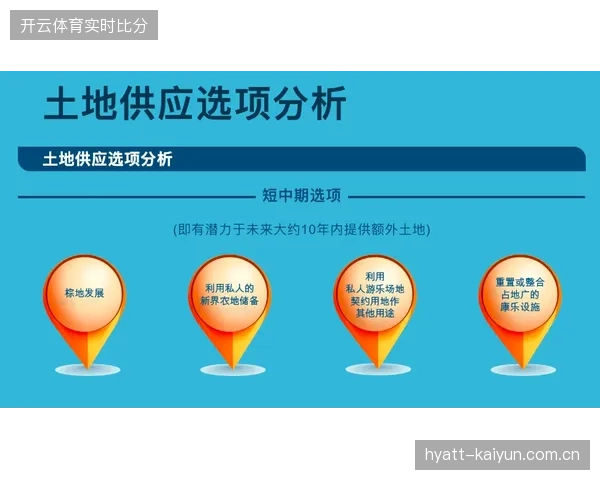 开云体育实时比分

土地供应选项分析

土地供应选项分析

短中期选项

(即有潜力于未来大约10年内提供额外土地)

棕地发展

利用私人的新界农地储备

利用私人游乐场地契约用地作其他用途

重置或整合占地广的康乐设施

hyatt-kaiyun.com.cn